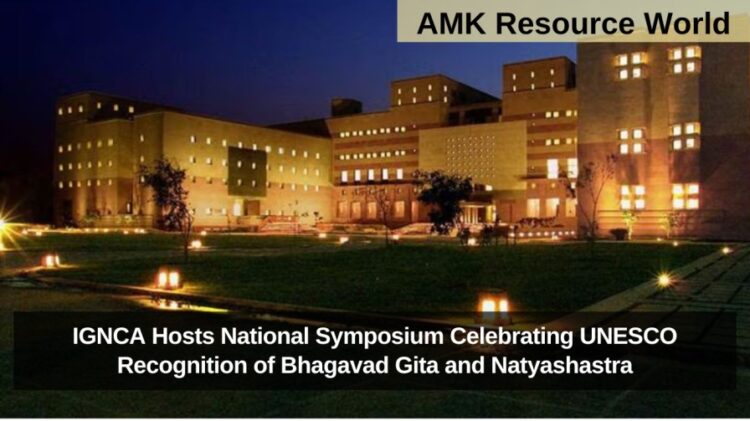 AMK Resource World

IGNCA Hosts National Symposium Celebrating UNESCO Recognition of Bhagavad Gita and Natyashastra